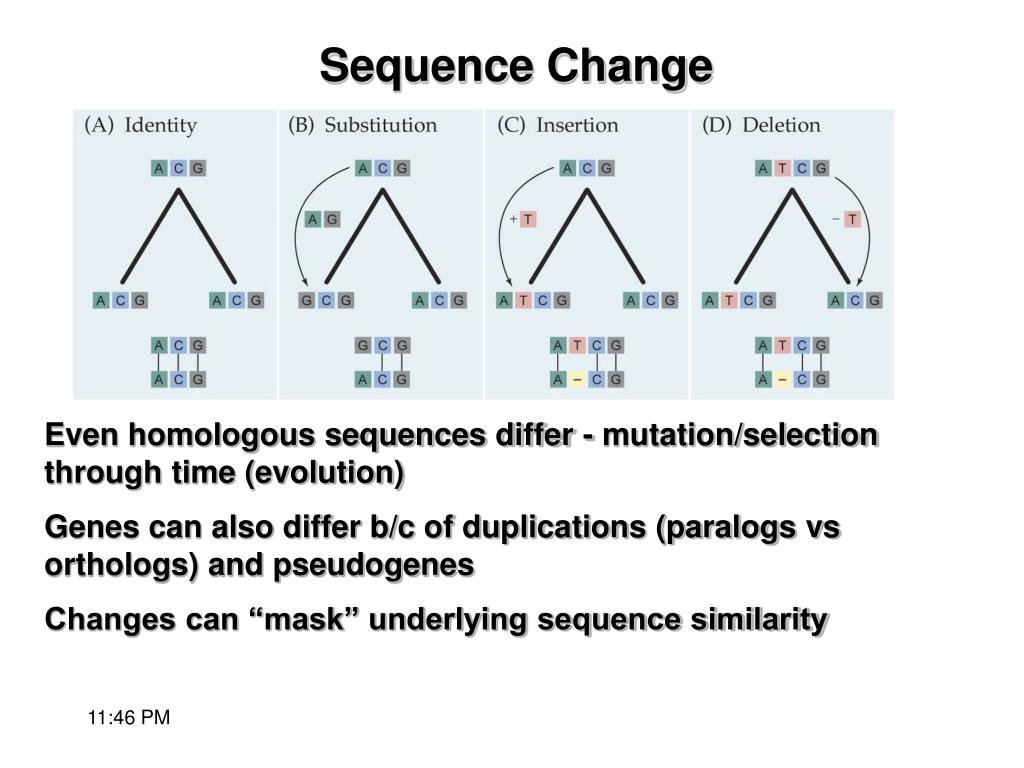 Sequence Change

(A) Identity

A C G

A C G    A C G

A C G
A C G

(B) Substitution

A C G

A G

G C G    A C G

G C G
A C G

(C) Insertion

A C G

+ T

A T C G    A C G

A T C G
A – C G

(D) Deletion

A T C G

– T

A T C G    A C G

A T C G
A – C G

Even homologous sequences differ - mutation/selection through time (evolution)

Genes can also differ b/c of duplications (paralogs vs orthologs) and pseudogenes

Changes can “mask” underlying sequence similarity

11:46 PM